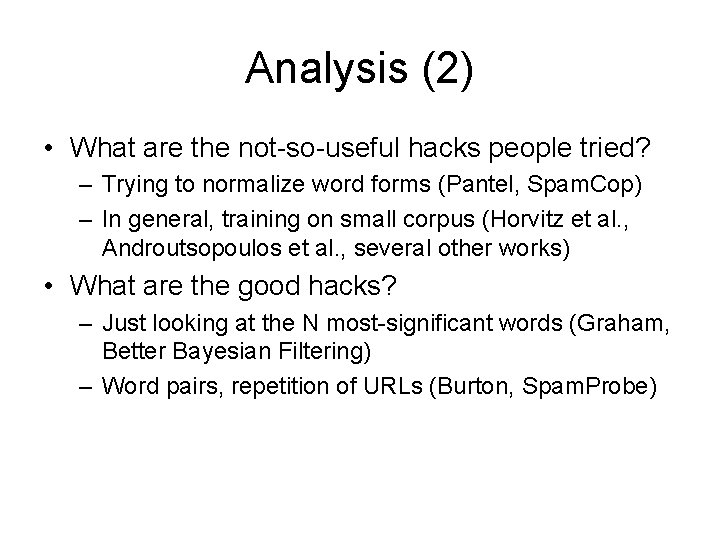 Analysis (2)

• What are the not-so-useful hacks people tried?
– Trying to normalize word forms (Pantel, SpamCop)
– In general, training on small corpus (Horvitz et al., Androutsopoulos et al., several other works)

• What are the good hacks?
– Just looking at the N most-significant words (Graham, Better Bayesian Filtering)
– Word pairs, repetition of URLs (Burton, SpamProbe)